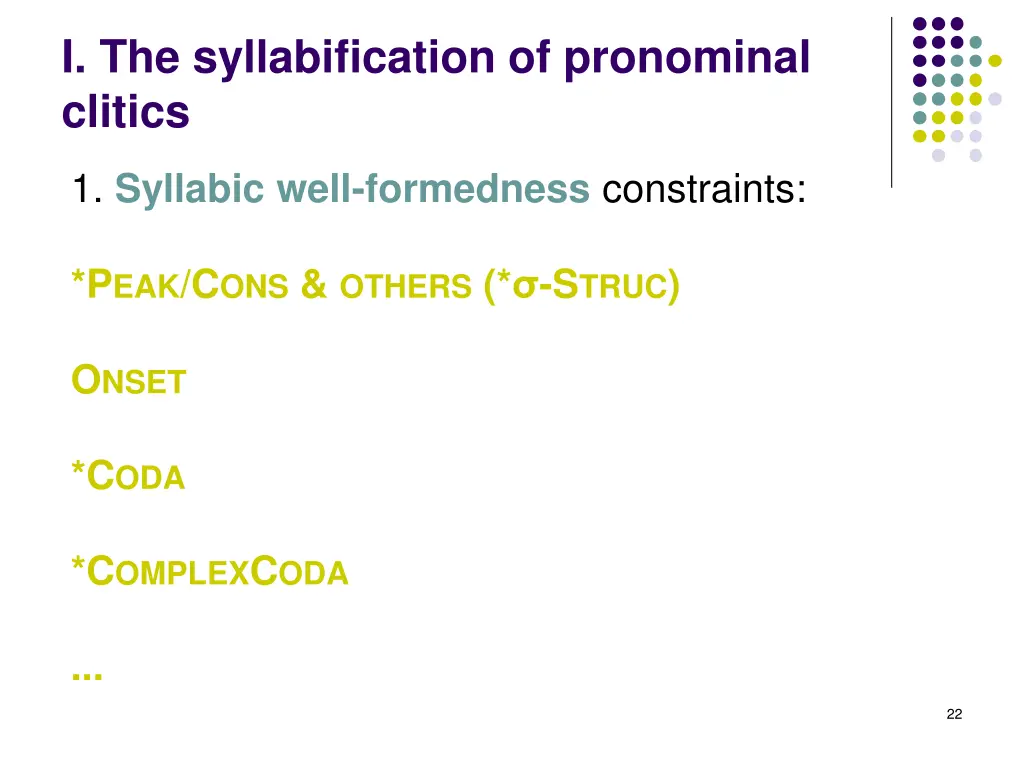 I. The syllabification of pronominal clitics

1. Syllabic well-formedness constraints:

*PEAK/CONS & OTHERS (*σ-STRUC)

ONSET

*CODA

*COMPLEXCODA

...

22